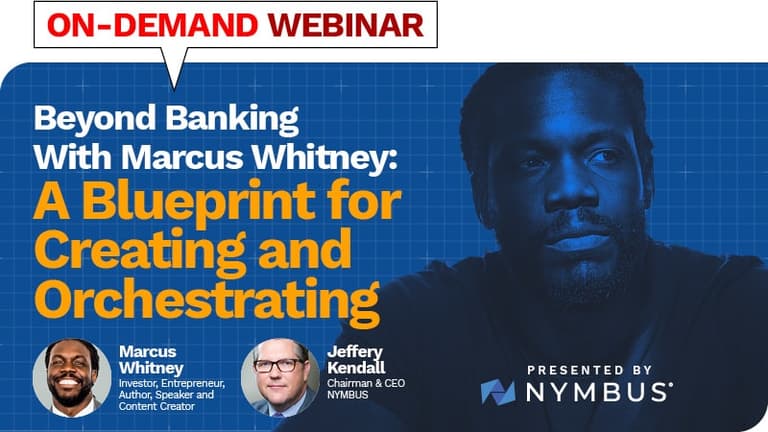 ON-DEMAND WEBINAR

Beyond Banking With Marcus Whitney: A Blueprint for Creating and Orchestrating

Marcus Whitney
Investor, Entrepreneur, Author, Speaker and Content Creator

Jeffery Kendall
Chairman & CEO NYMBUS

PRESENTED BY
NYMBUS